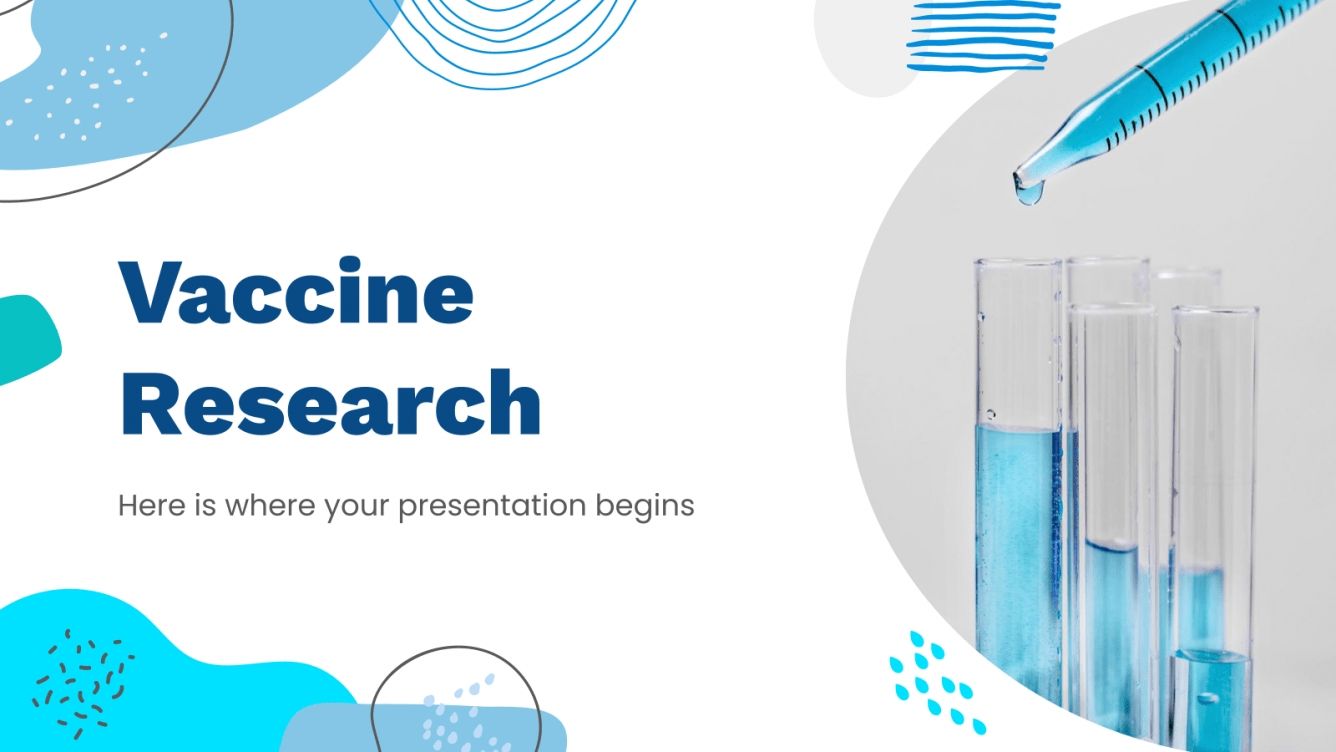 Vaccine Research

Here is where your presentation begins